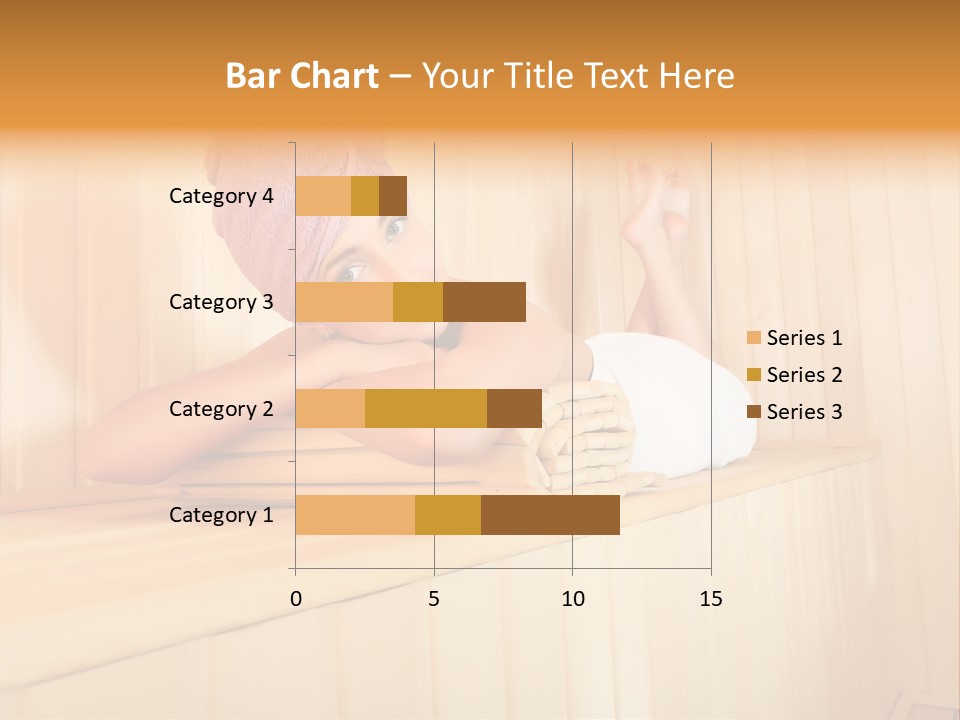 Bar Chart – Your Title Text Here

Category 4
Category 3
Category 2
Category 1

0
5
10
15

Series 1
Series 2
Series 3